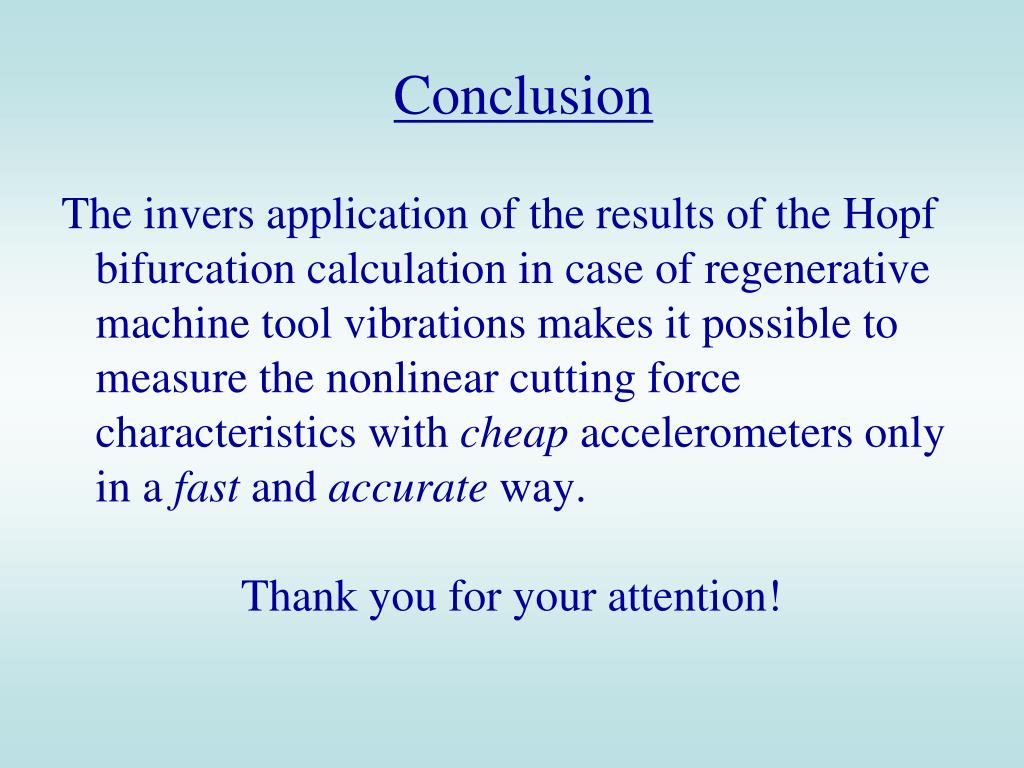 Conclusion

The invers application of the results of the Hopf bifurcation calculation in case of regenerative machine tool vibrations makes it possible to measure the nonlinear cutting force characteristics with cheap accelerometers only in a fast and accurate way.

Thank you for your attention!